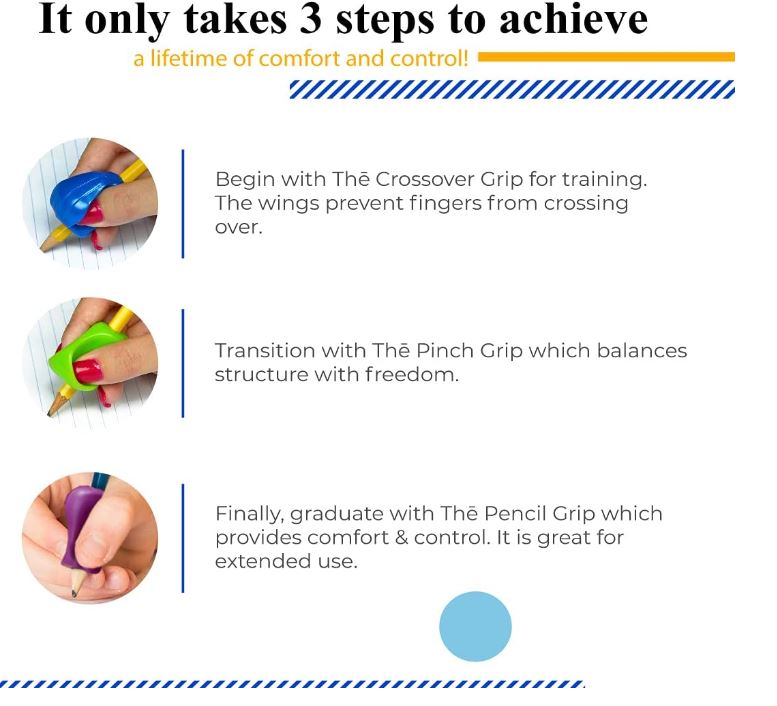 It only takes 3 steps to achieve

a lifetime of comfort and control!

Begin with Thē Crossover Grip for training. The wings prevent fingers from crossing over.

Transition with Thē Pinch Grip which balances structure with freedom.

Finally, graduate with Thē Pencil Grip which provides comfort & control. It is great for extended use.